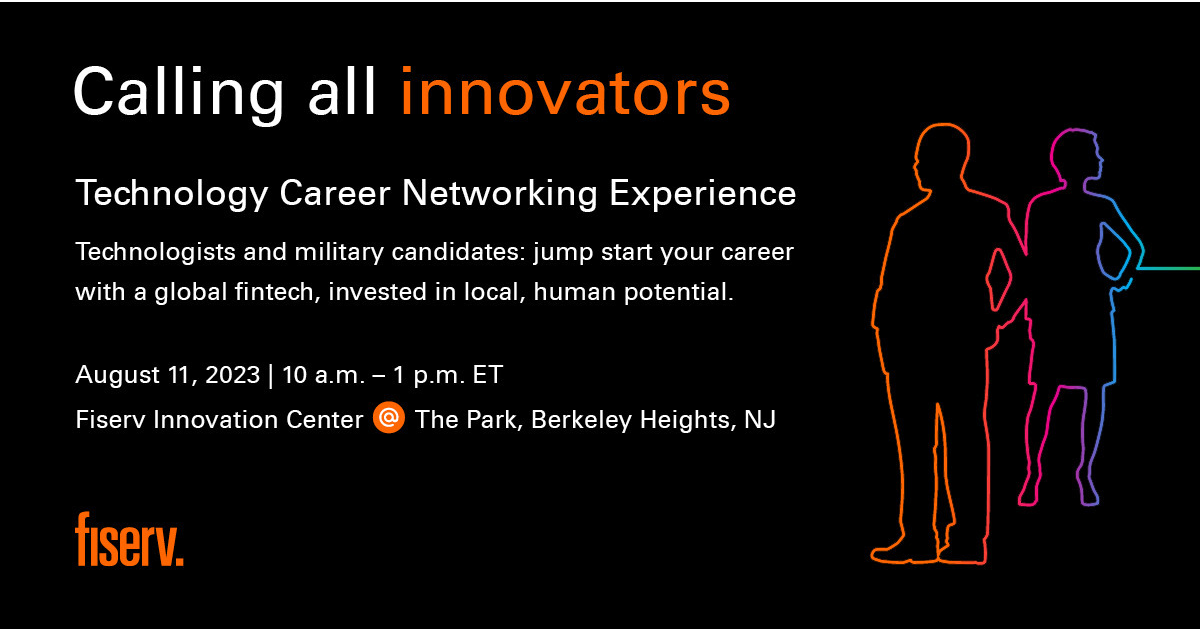 Calling all innovators

Technology Career Networking Experience

Technologists and military candidates: jump start your career with a global fintech, invested in local, human potential.

August 11, 2023 | 10 a.m. – 1 p.m. ET
Fiserv Innovation Center @ The Park, Berkeley Heights, NJ

fiserv.